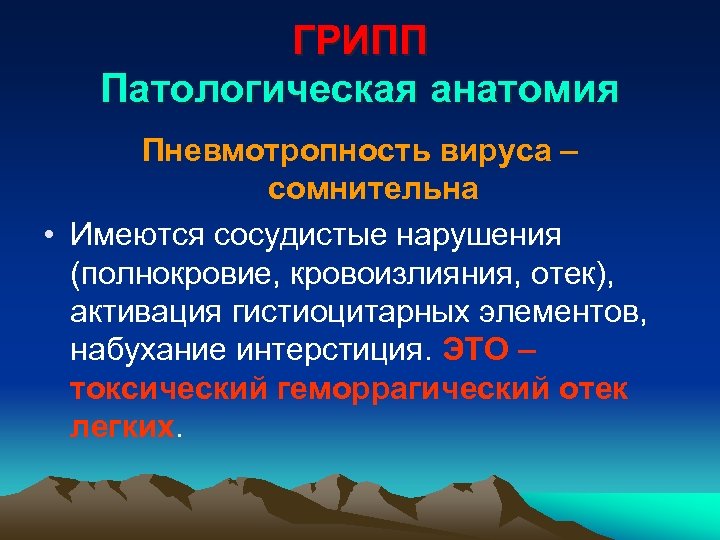 ГРИПП
Патологическая анатомия

Пневмотропность вируса – сомнительна

• Имеются сосудистые нарушения (полнокровие, кровоизлияния, отек), активация гистиоцитарных элементов, набухание интерстиция. ЭТО – токсический геморрагический отек легких.